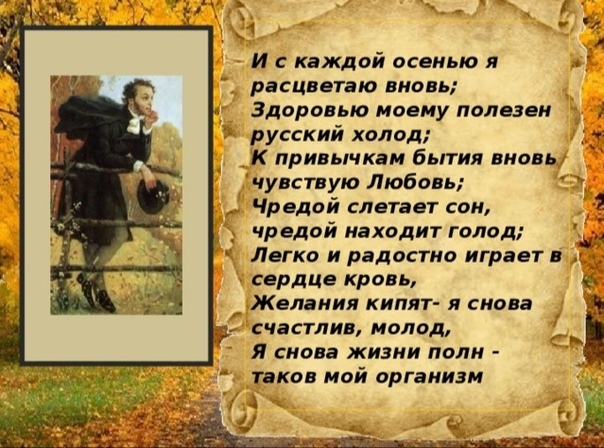 И с каждой осенью я расцветаю вновь;
Здоровью моему полезен русский холод;
К привычкам бытия вновь чувствую Любовь;
Чредой слетает сон, чредой находит голод;
Легко и радостно играет в сердце кровь,
Желания кипят- я снова счастлив, молод,
Я снова жизни полн - таков мой организм